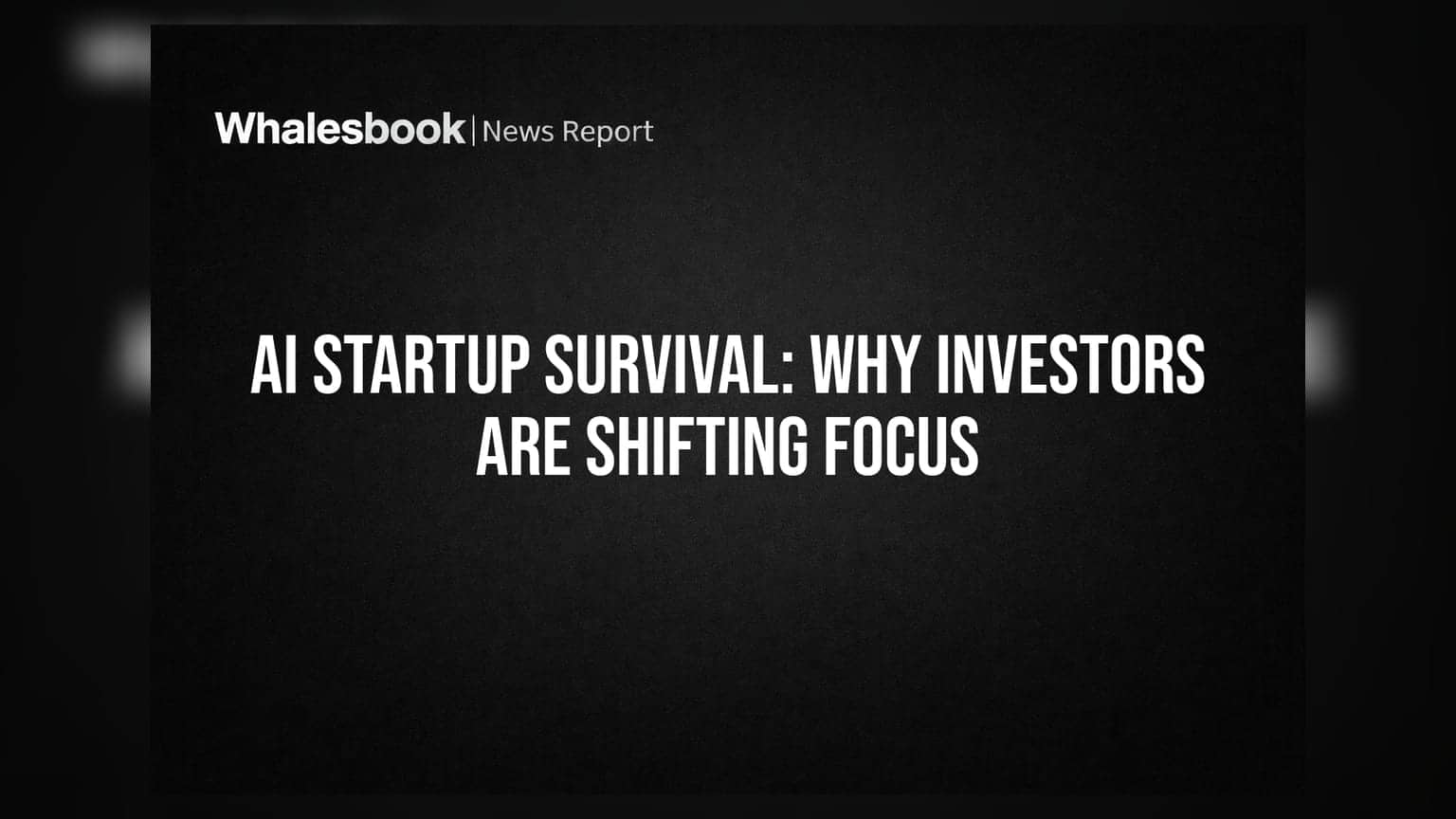 Whalesbook | News Report

AI STARTUP SURVIVAL: WHY INVESTORS ARE SHIFTING FOCUS